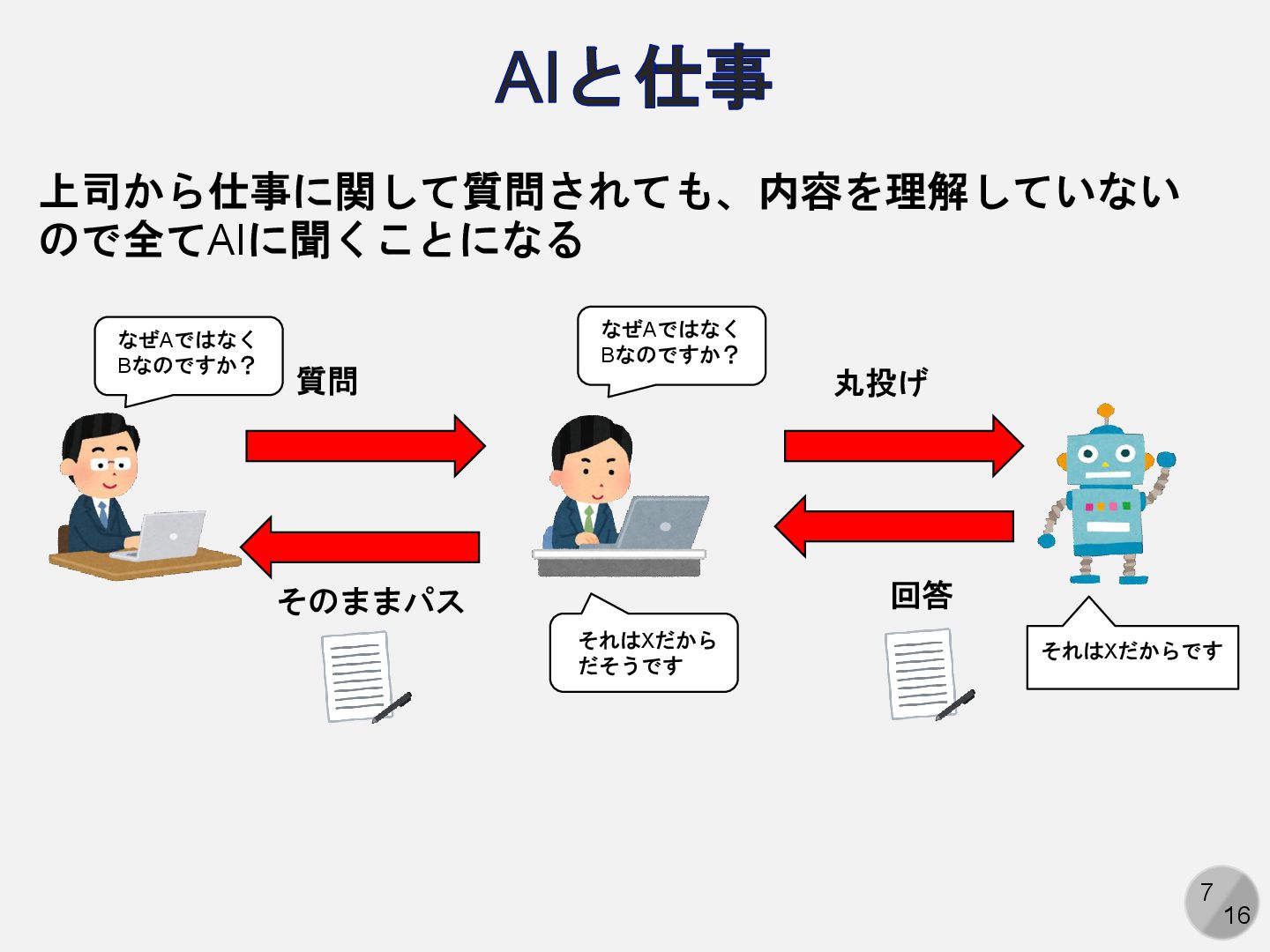 AIと仕事

上司から仕事に関して質問されても、内容を理解していないので全てAIに聞くことになる

なぜAではなくBなのですか？

質問

なぜAではなくBなのですか？

丸投げ

そのままパス

それはXだからだそうです

回答

それはXだからです

7
16